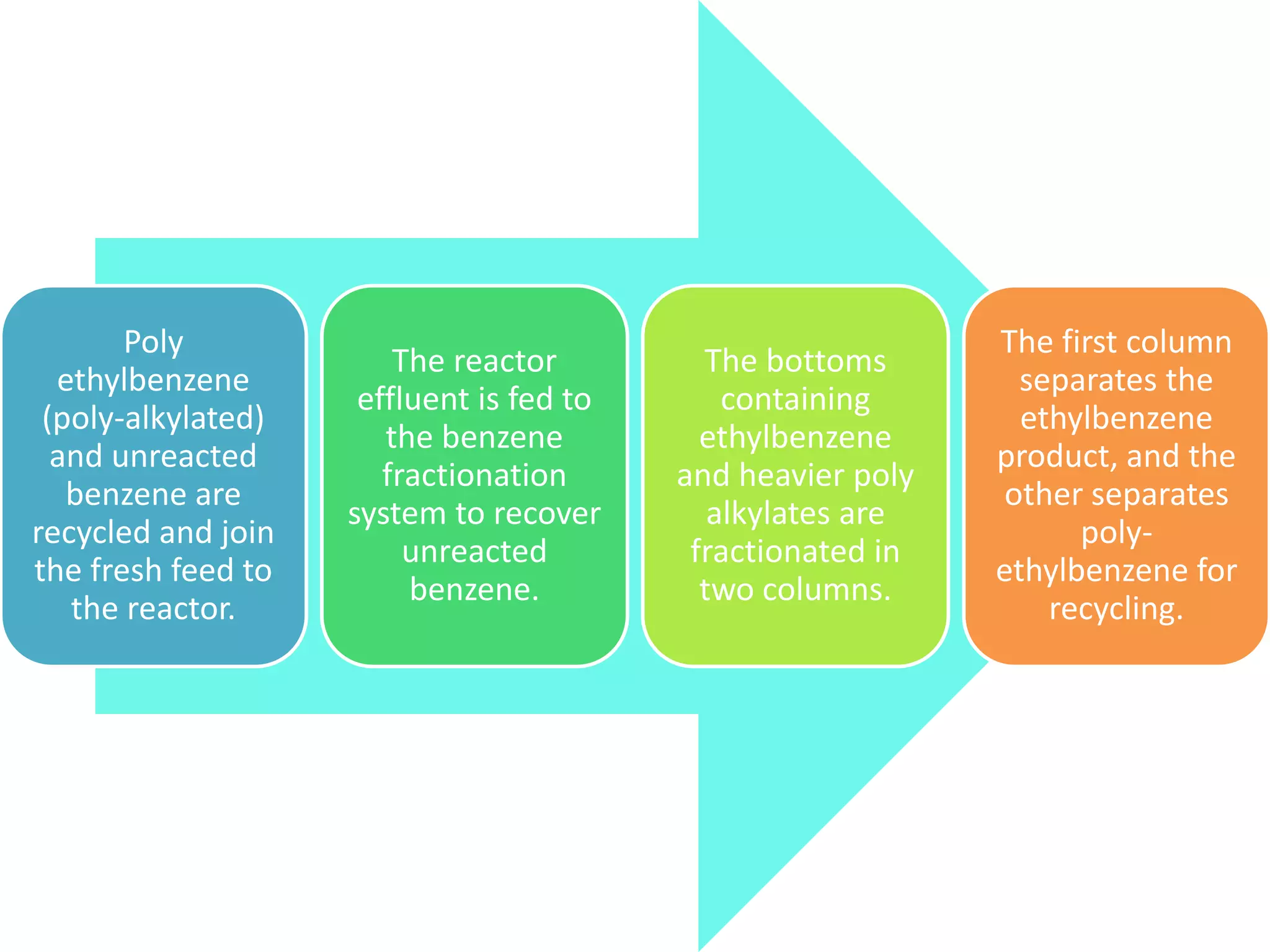 Poly ethylbenzene (poly-alkylated) and unreacted benzene are recycled and join the fresh feed to the reactor.

The reactor effluent is fed to the benzene fractionation system to recover unreacted benzene.

The bottoms containing ethylbenzene and heavier poly alkylates are fractionated in two columns.

The first column separates the ethylbenzene product, and the other separates poly-ethylbenzene for recycling.